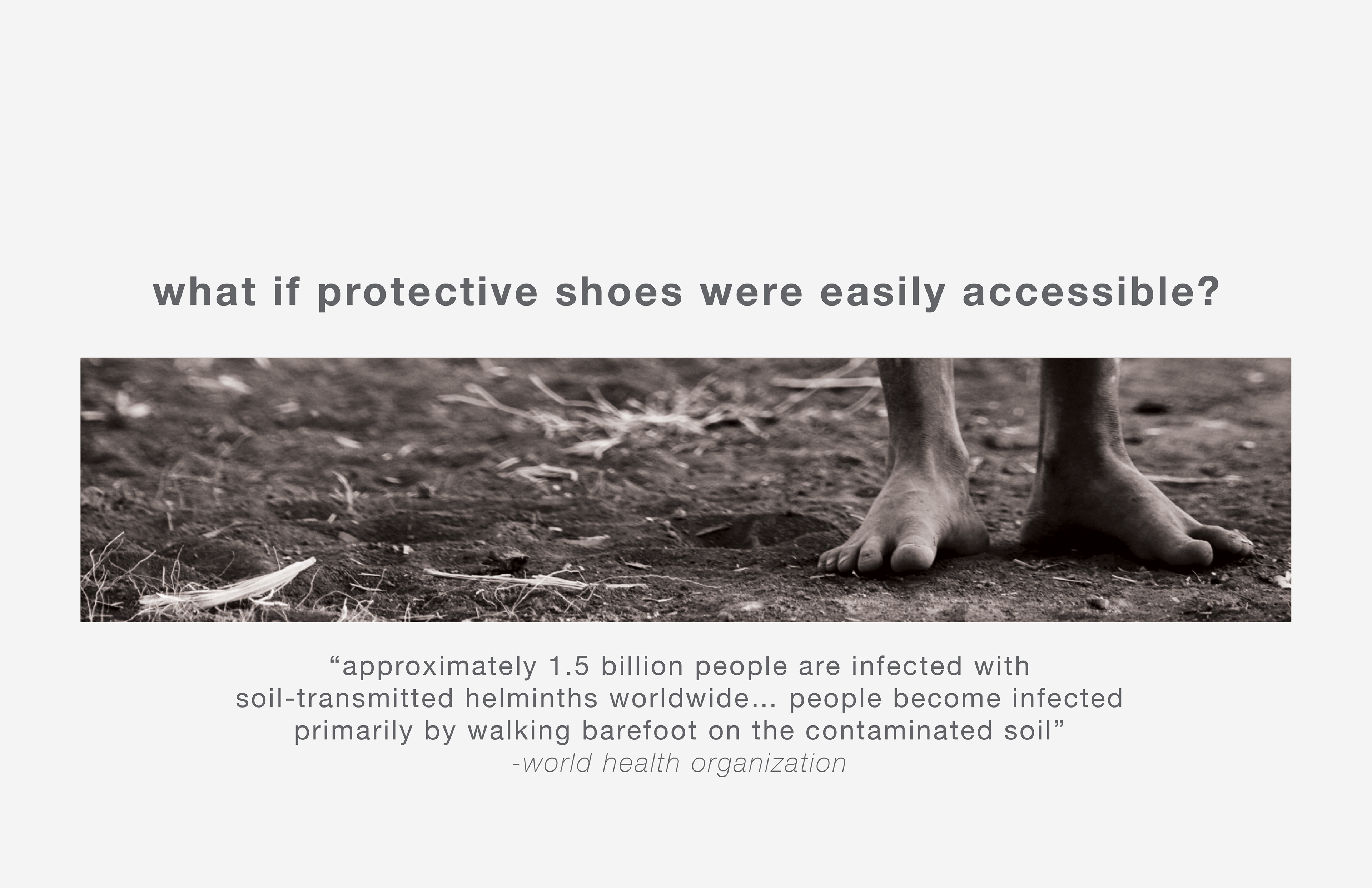 what if protective shoes were easily accessible?

“approximately 1.5 billion people are infected with soil-transmitted helminths worldwide... people become infected primarily by walking barefoot on the contaminated soil”
-world health organization